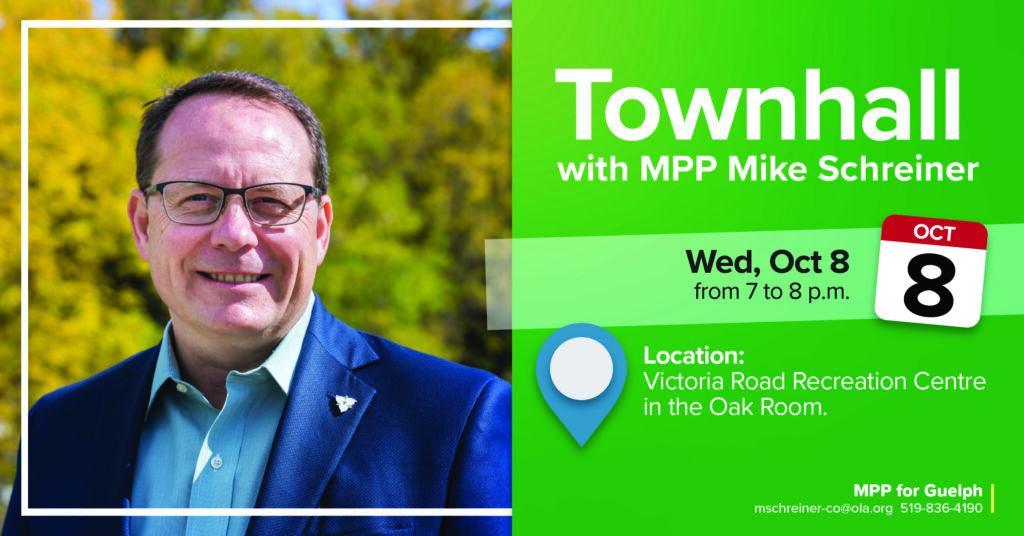 Townhall
with MPP Mike Schreiner

Wed, Oct 8
from 7 to 8 p.m.

OCT
8

Location:
Victoria Road Recreation Centre in the Oak Room.

MPP for Guelph
mschreiner-co@ola.org 519-836-4190